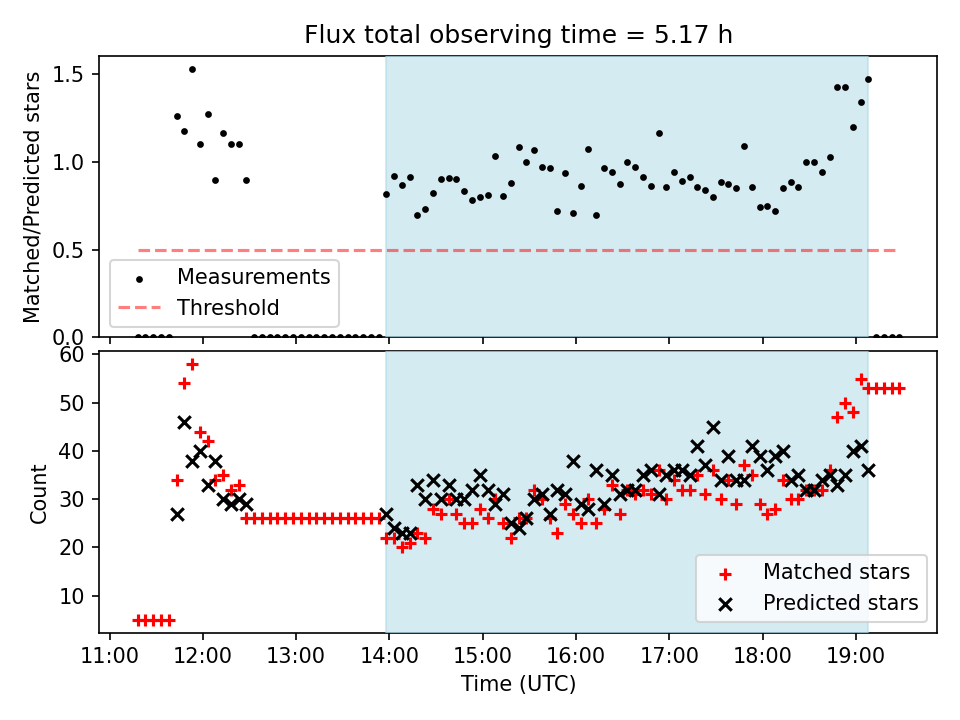 Flux total observing time = 5.17 h

Matched/Predicted stars

1.5
1.0
0.5
0.0

Measurements
Threshold

Count

60
50
40
30
20
10

Matched stars
Predicted stars

11:00 12:00 13:00 14:00 15:00 16:00 17:00 18:00 19:00

Time (UTC)